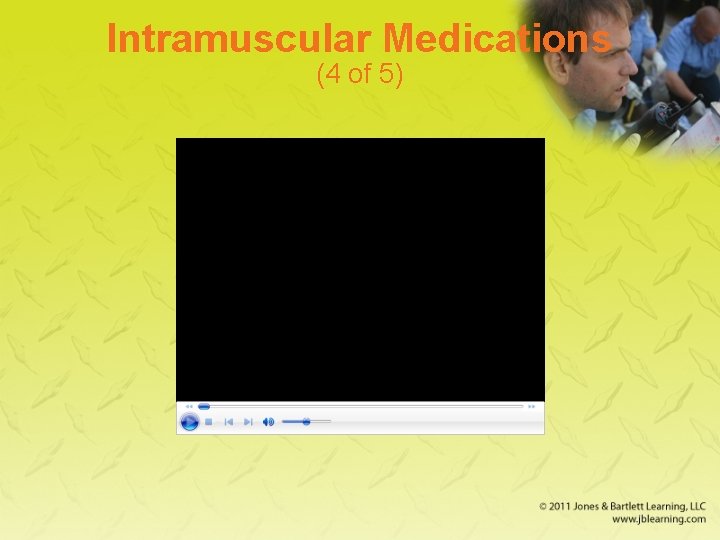 Intramuscular Medications
(4 of 5)

© 2011 Jones & Bartlett Learning, LLC
www.jblearning.com